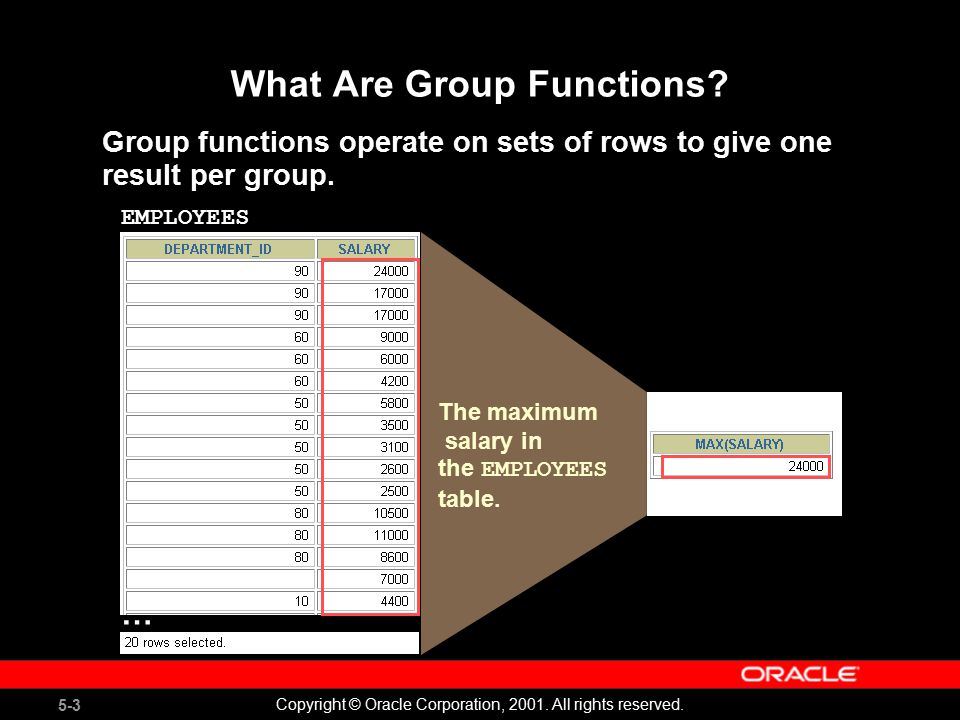 What Are Group Functions?

Group functions operate on sets of rows to give one result per group.

EMPLOYEES

| DEPARTMENT_ID | SALARY |
|---|---|
| 90 | 24000 |
| 90 | 17000 |
| 90 | 17000 |
| 60 | 9000 |
| 60 | 6000 |
| 60 | 4200 |
| 50 | 5800 |
| 50 | 3500 |
| 50 | 3100 |
| 50 | 2600 |
| 50 | 2500 |
| 80 | 10500 |
| 80 | 11000 |
| 80 | 8600 |
| | 7000 |
| 10 | 4400 |

...

20 rows selected.

The maximum salary in the EMPLOYEES table.

| MAX(SALARY) |
|---|
| 24000 |

ORACLE

5-3

Copyright © Oracle Corporation, 2001. All rights reserved.